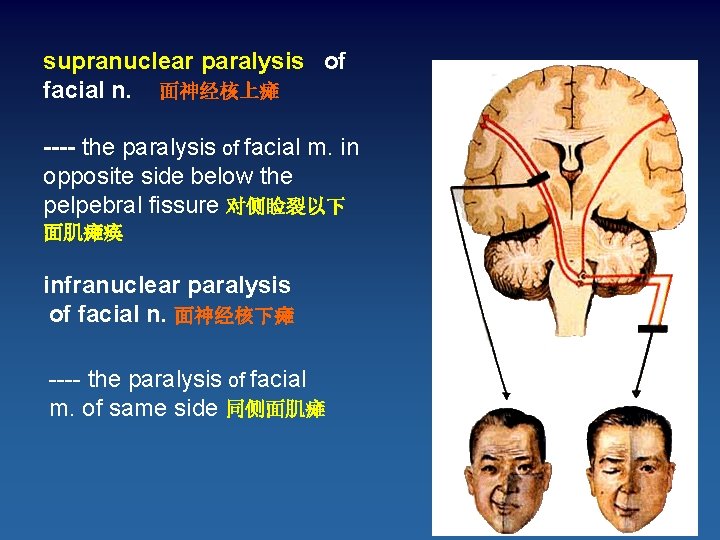 supranuclear paralysis of facial n. 面神经核上瘫

---- the paralysis of facial m. in opposite side below the pelpebral fissure 对侧睑裂以下面肌瘫痪

infranuclear paralysis of facial n. 面神经核下瘫

---- the paralysis of facial m. of same side 同侧面肌瘫